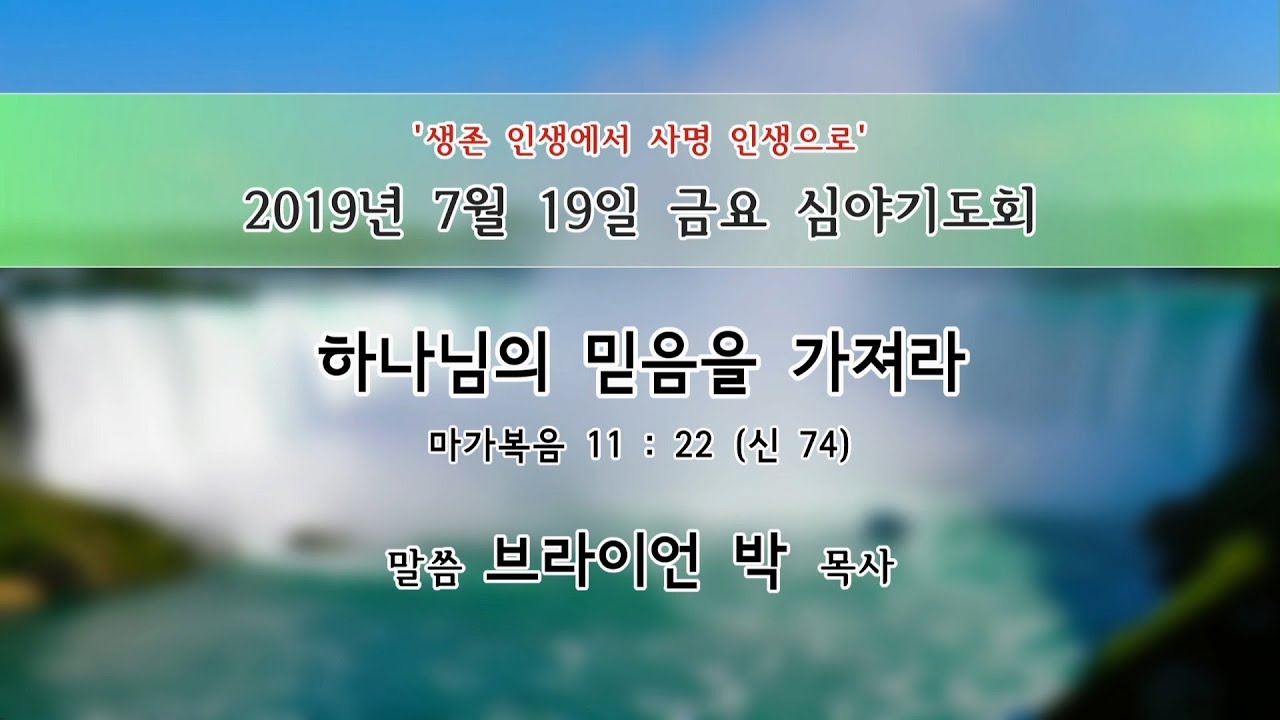 '생존 인생에서 사명 인생으로'

2019년 7월 19일 금요 심야기도회

하나님의 믿음을 가져라

마가복음 11 : 22 (신 74)

말씀 브라이언 박 목사